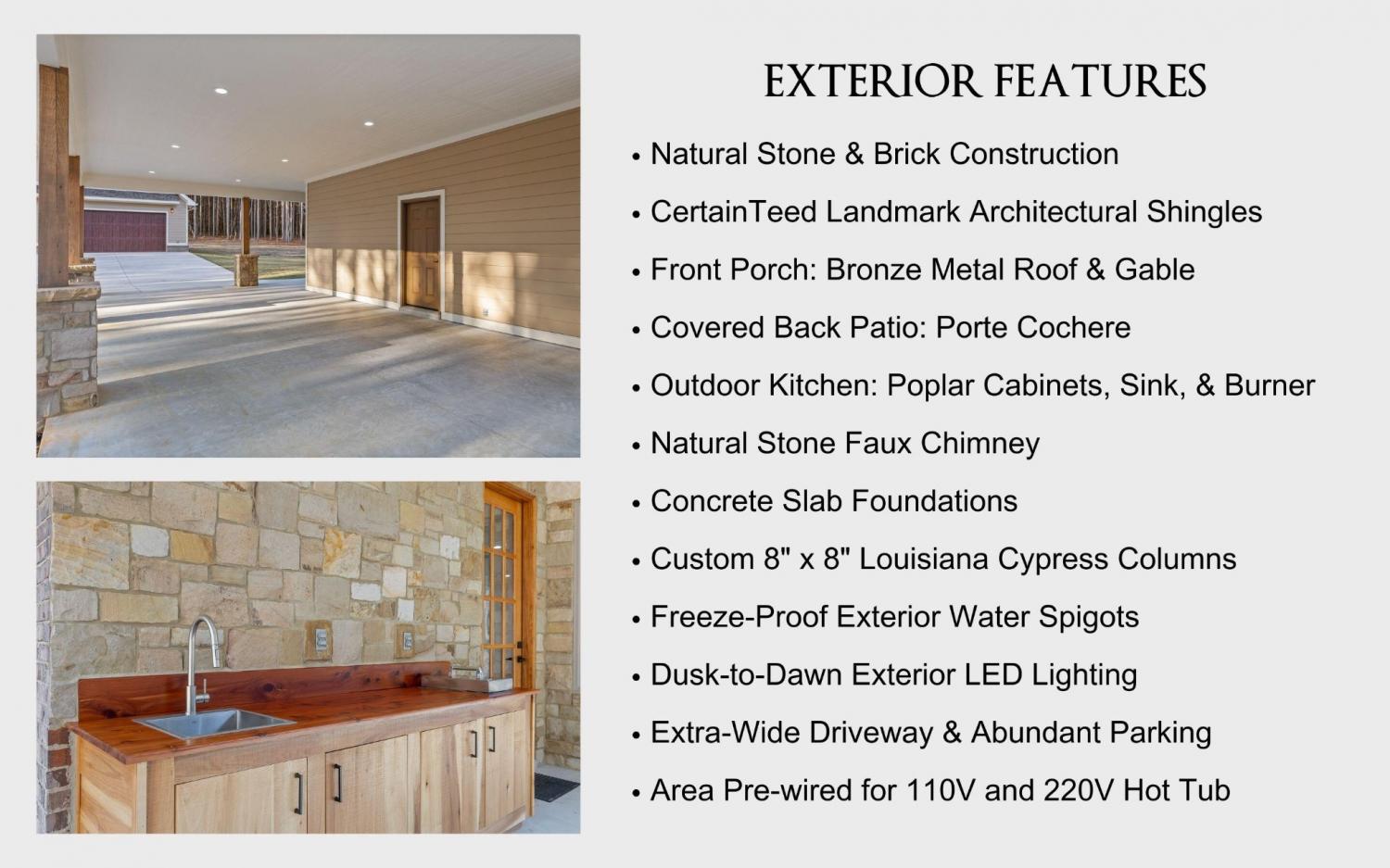 EXTERIOR FEATURES

• Natural Stone & Brick Construction
• CertainTeed Landmark Architectural Shingles
• Front Porch: Bronze Metal Roof & Gable
• Covered Back Patio: Porte Cochere
• Outdoor Kitchen: Poplar Cabinets, Sink, & Burner
• Natural Stone Faux Chimney
• Concrete Slab Foundations
• Custom 8" x 8" Louisiana Cypress Columns
• Freeze-Proof Exterior Water Spigots
• Dusk-to-Dawn Exterior LED Lighting
• Extra-Wide Driveway & Abundant Parking
• Area Pre-wired for 110V and 220V Hot Tub